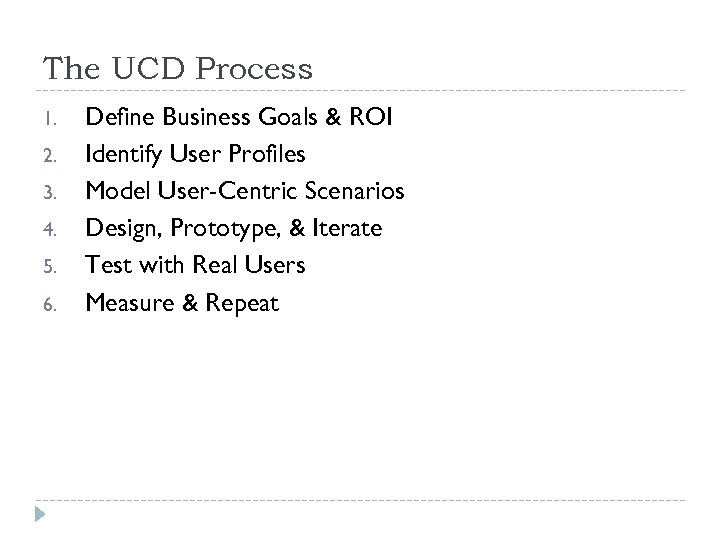 The UCD Process

1. Define Business Goals & ROI
2. Identify User Profiles
3. Model User-Centric Scenarios
4. Design, Prototype, & Iterate
5. Test with Real Users
6. Measure & Repeat